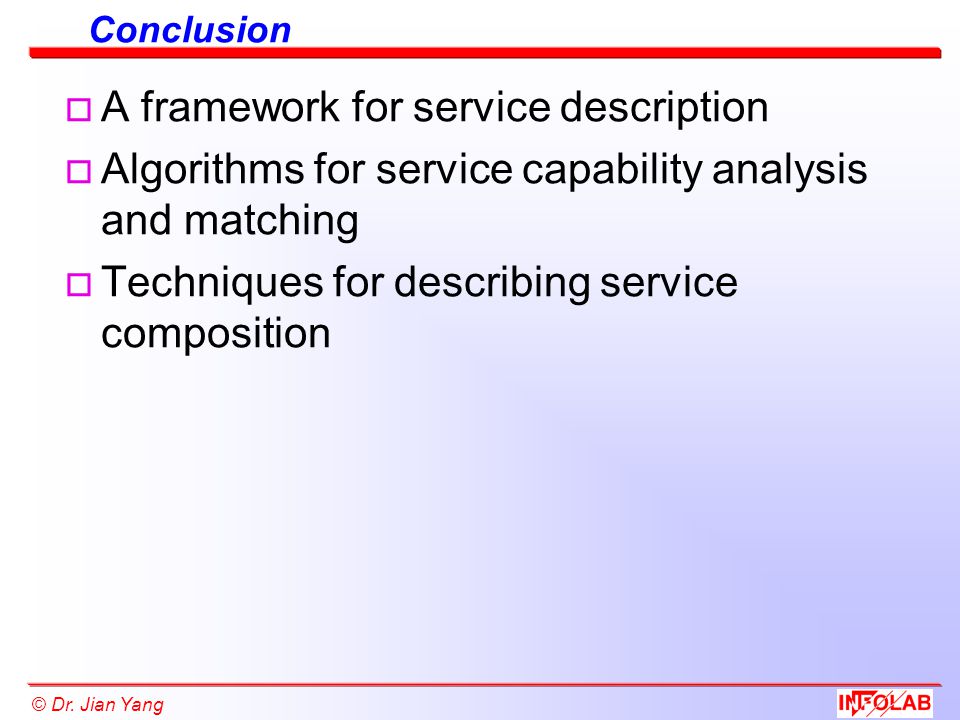 Conclusion

□ A framework for service description

□ Algorithms for service capability analysis and matching

□ Techniques for describing service composition

© Dr. Jian Yang

INFOLAB